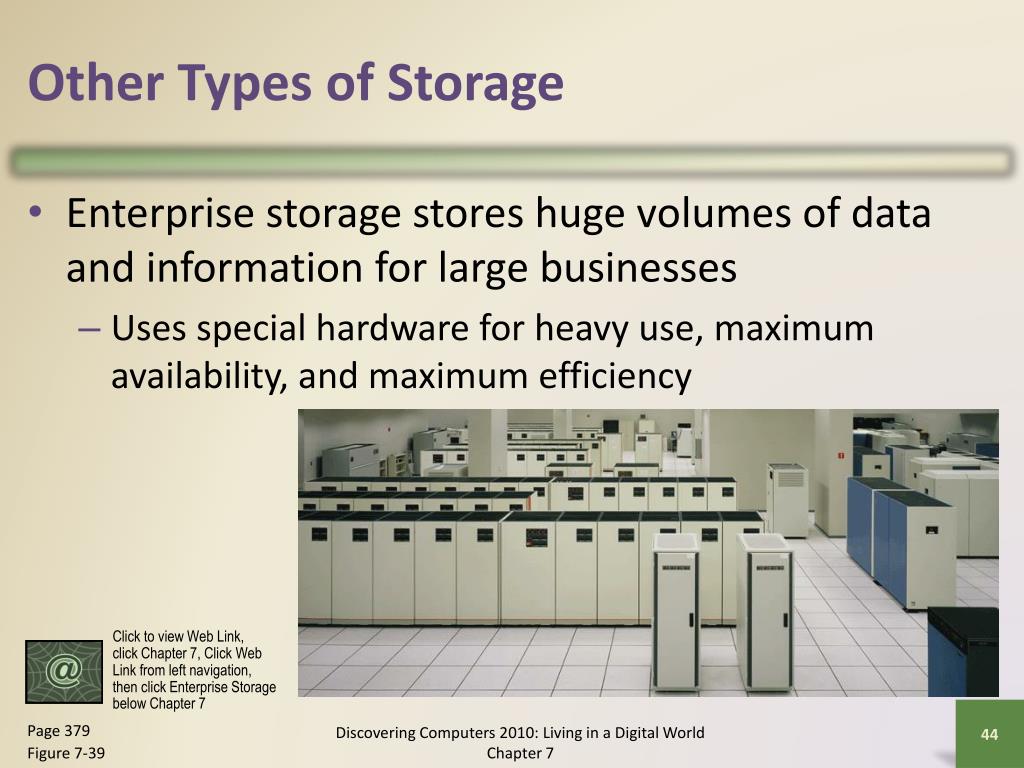 Other Types of Storage

• Enterprise storage stores huge volumes of data and information for large businesses

– Uses special hardware for heavy use, maximum availability, and maximum efficiency

@

Click to view Web Link, click Chapter 7, Click Web Link from left navigation, then click Enterprise Storage below Chapter 7

Page 379
Figure 7-39

Discovering Computers 2010: Living in a Digital World
Chapter 7

44